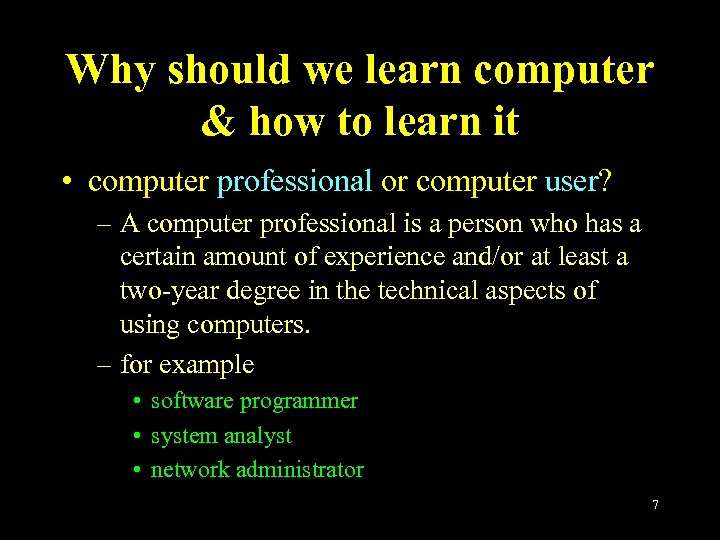 Why should we learn computer & how to learn it

• computer professional or computer user?

– A computer professional is a person who has a certain amount of experience and/or at least a two-year degree in the technical aspects of using computers.

– for example

• software programmer

• system analyst

• network administrator

7